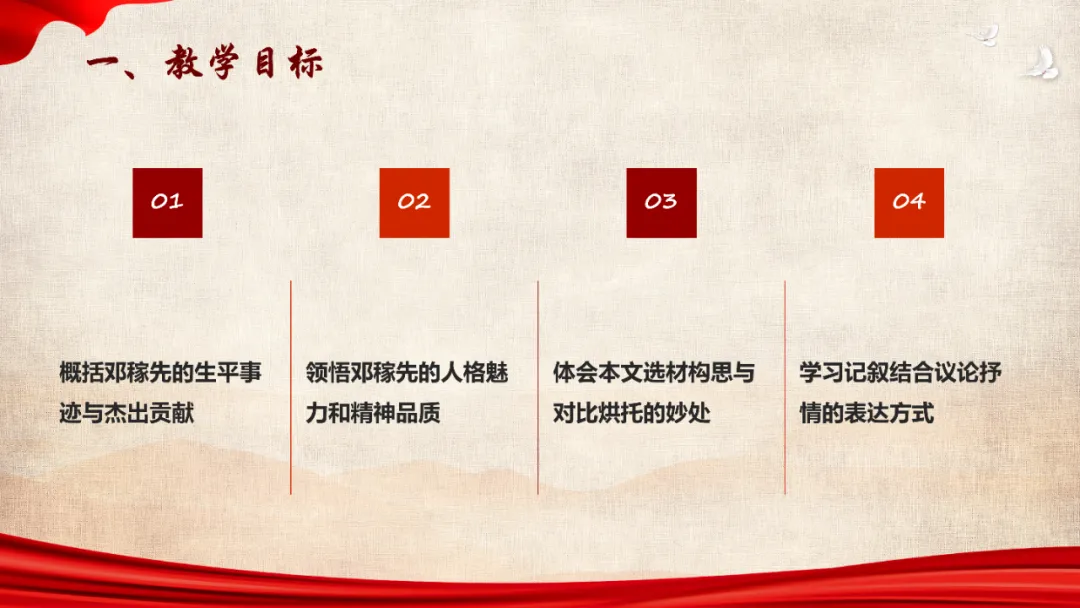 一、教学目标

01

概括邓稼先的生平事迹与杰出贡献

02

领悟邓稼先的人格魅力和精神品质

03

体会本文选材构思与对比烘托的妙处

04

学习记叙结合议论抒情的表达方式